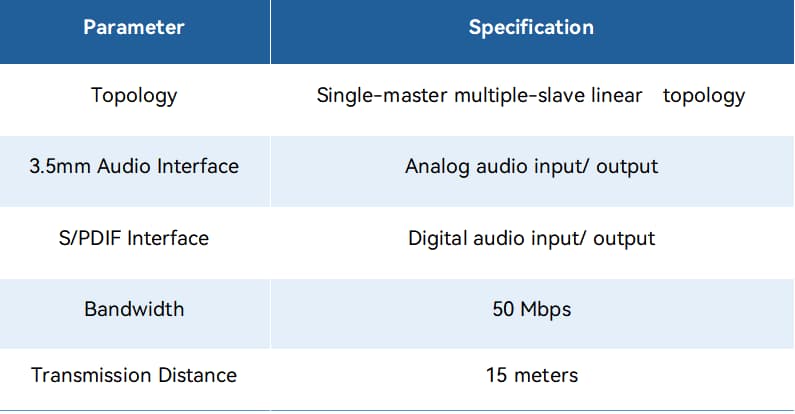 | Parameter | Specification |
|---|---|
| Topology | Single-master multiple-slave linear topology |
| 3.5mm Audio Interface | Analog audio input/ output |
| S/PDIF Interface | Digital audio input/ output |
| Bandwidth | 50 Mbps |
| Transmission Distance | 15 meters |